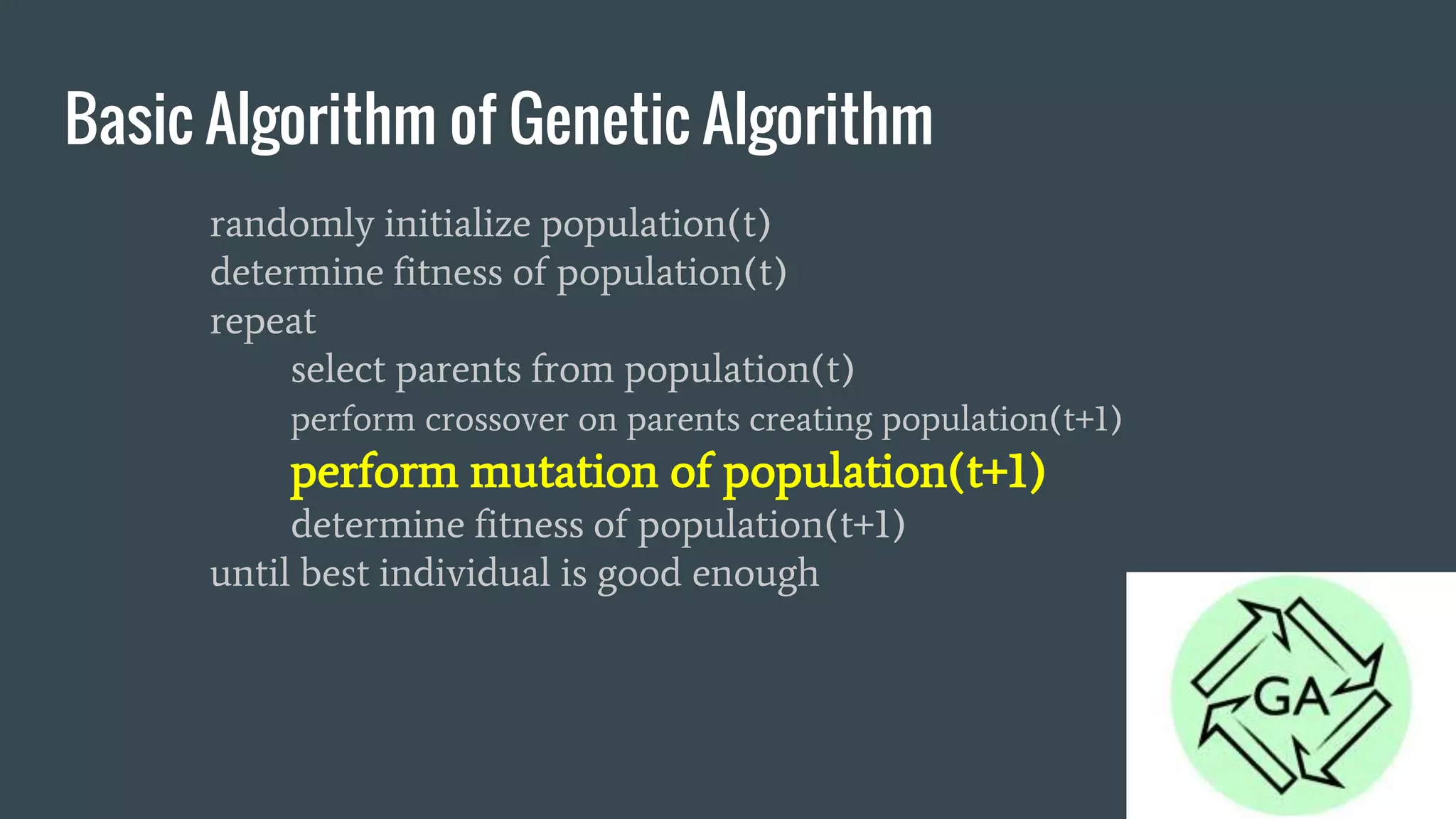 Basic Algorithm of Genetic Algorithm

randomly initialize population(t)
determine fitness of population(t)
repeat
select parents from population(t)
perform crossover on parents creating population(t+1)
perform mutation of population(t+1)
determine fitness of population(t+1)
until best individual is good enough

GA